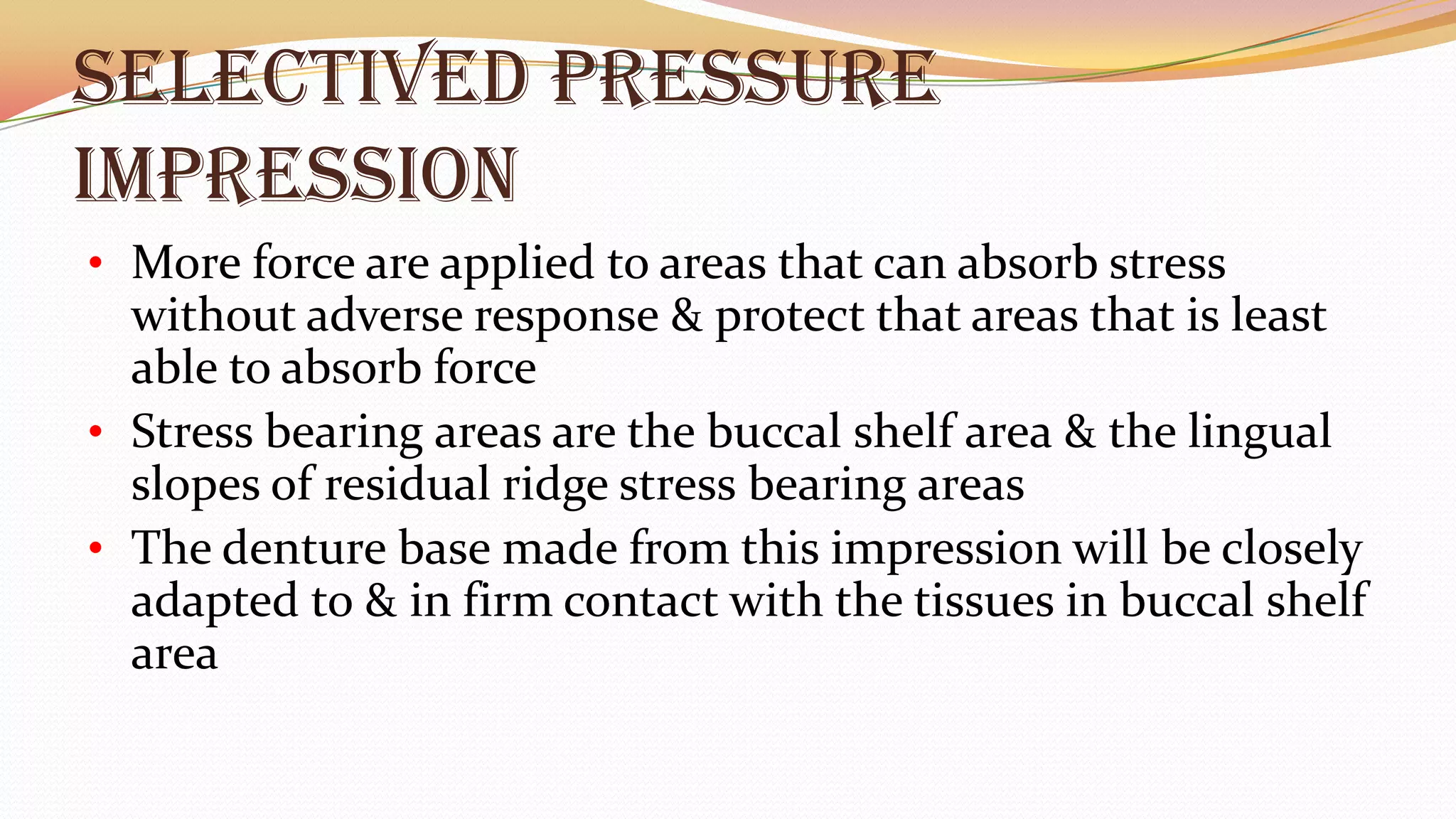 SELECTIVED PRESSURE IMPRESSION

• More force are applied to areas that can absorb stress without adverse response & protect that areas that is least able to absorb force

• Stress bearing areas are the buccal shelf area & the lingual slopes of residual ridge stress bearing areas

• The denture base made from this impression will be closely adapted to & in firm contact with the tissues in buccal shelf area